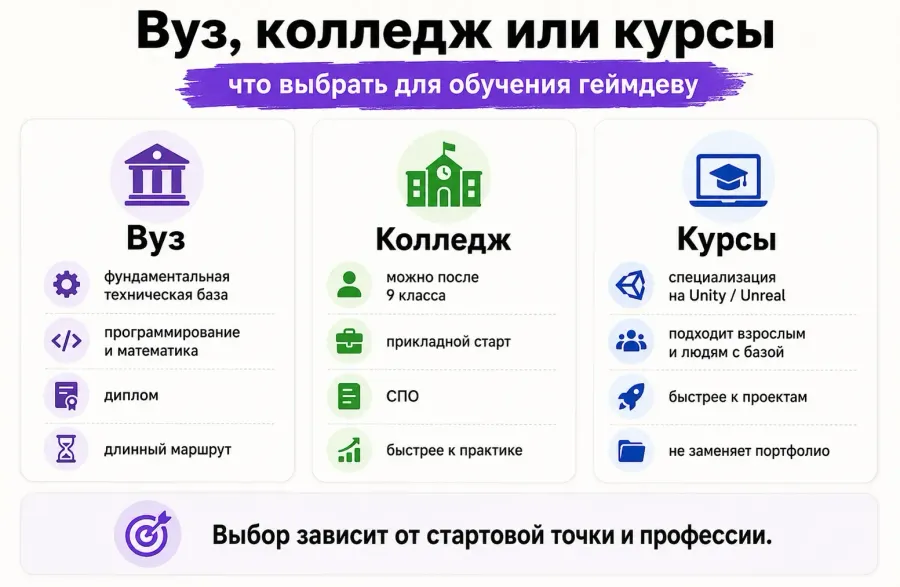 Вуз, колледж или курсы

что выбрать для обучения геймдеву

Вуз

фундаментальная техническая база

программирование и математика

диплом

длинный маршрут

Колледж

можно после 9 класса

прикладной старт

СПО

быстрее к практике

Курсы

специализация на Unity / Unreal

подходит взрослым и людям с базой

быстрее к проектам

не заменяет портфолио

Выбор зависит от стартовой точки и профессии.